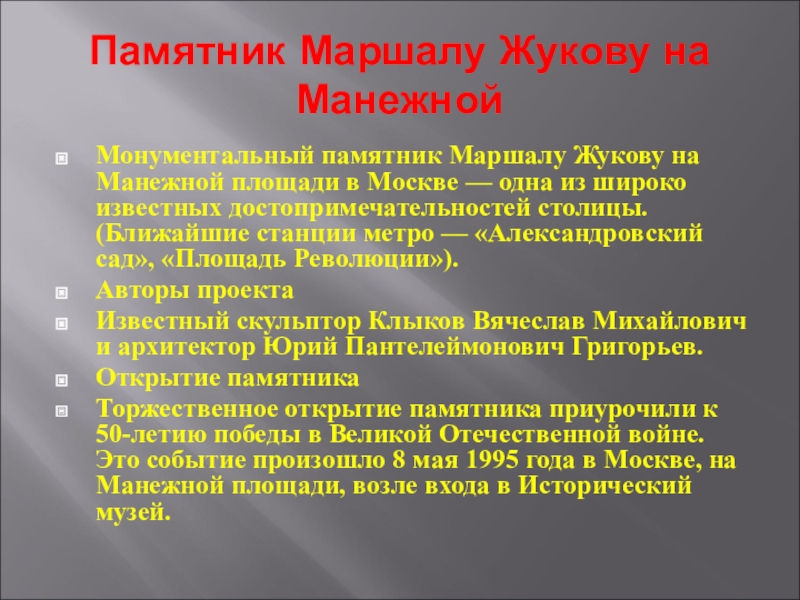 Памятник Маршалу Жукову на Манежной

Монументальный памятник Маршалу Жукову на Манежной площади в Москве — одна из широко известных достопримечательностей столицы. (Ближайшие станции метро — «Александровский сад», «Площадь Революции»).

Авторы проекта

Известный скульптор Клыков Вячеслав Михайлович и архитектор Юрий Пантелеймонович Григорьев.

Открытие памятника

Торжественное открытие памятника приурочили к 50-летию победы в Великой Отечественной войне. Это событие произошло 8 мая 1995 года в Москве, на Манежной площади, возле входа в Исторический музей.